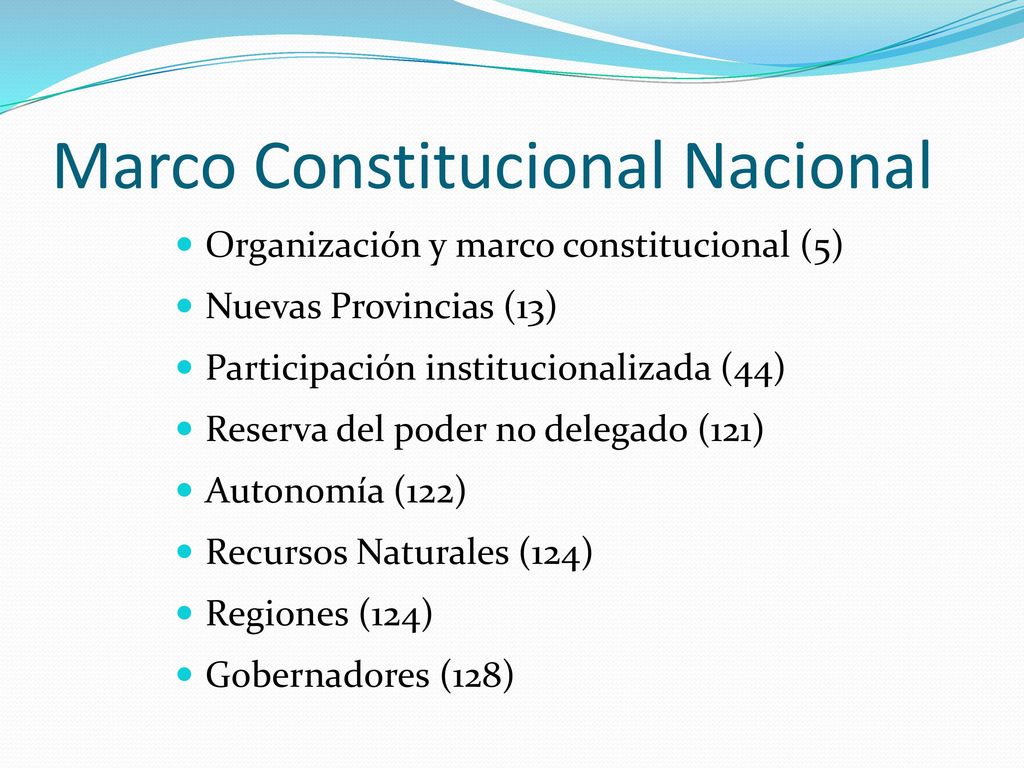 Marco Constitucional Nacional

- Organización y marco constitucional (5)
- Nuevas Provincias (13)
- Participación institucionalizada (44)
- Reserva del poder no delegado (121)
- Autonomía (122)
- Recursos Naturales (124)
- Regiones (124)
- Gobernadores (128)